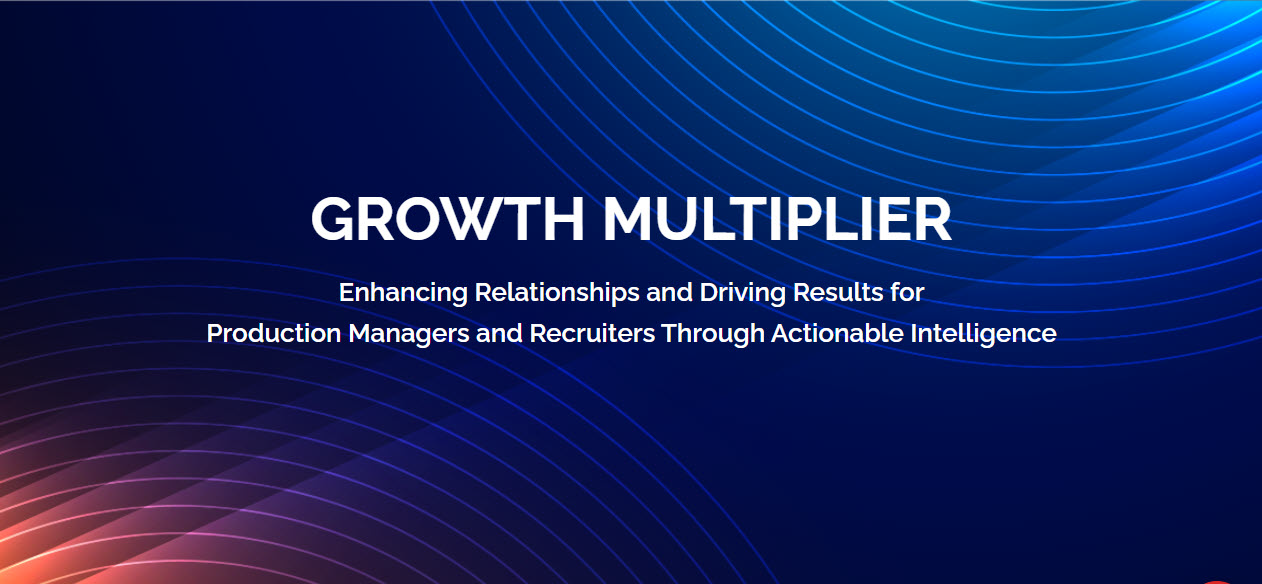 GROWTH MULTIPLIER

Enhancing Relationships and Driving Results for Production Managers and Recruiters Through Actionable Intelligence